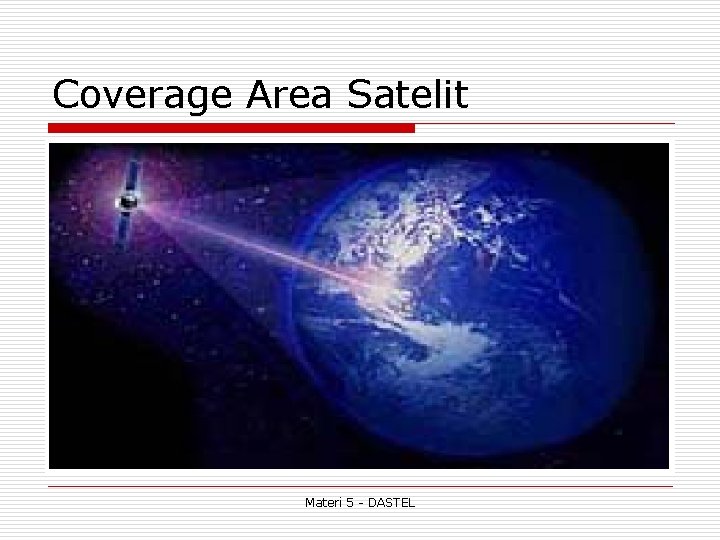 Coverage Area Satelit

Materi 5 - DASTEL